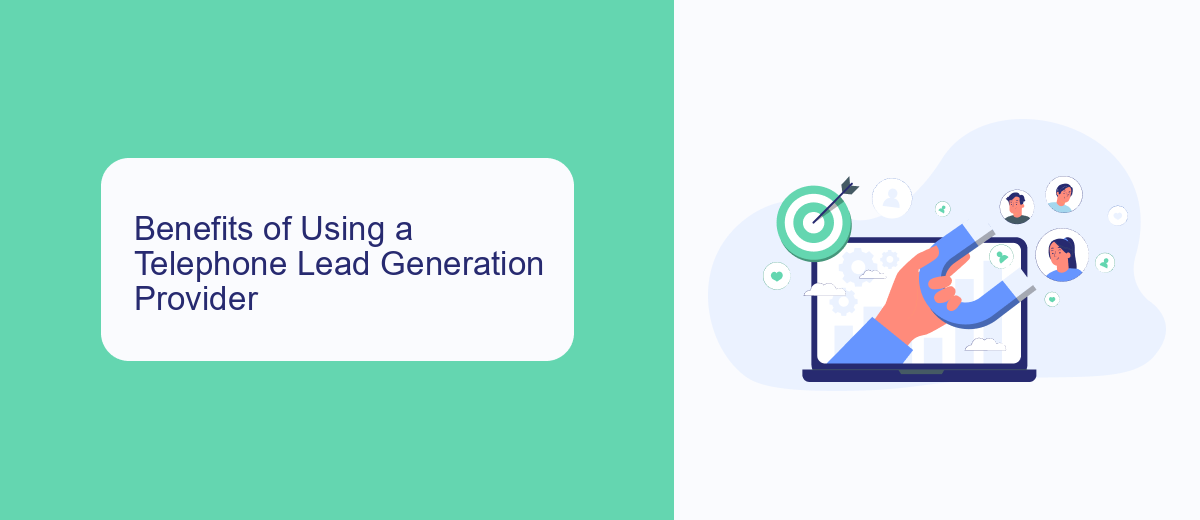 Benefits of Using a Telephone Lead Generation Provider